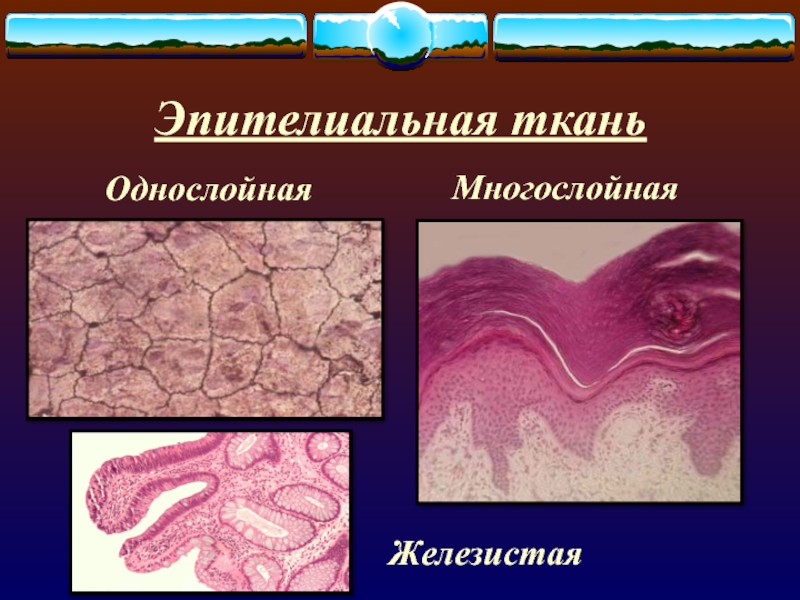 Эпителиальная ткань

Однослойная

Многослойная

Железистая